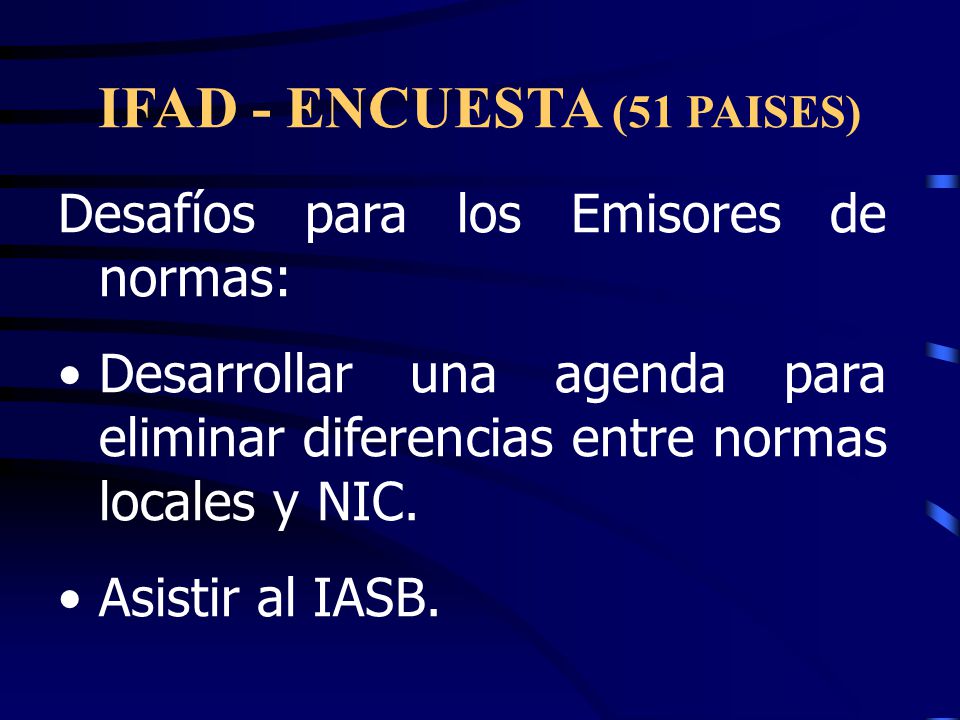 IFAD - ENCUESTA (51 PAISES)

Desafíos para los Emisores de normas:

• Desarrollar una agenda para eliminar diferencias entre normas locales y NIC.

• Asistir al IASB.